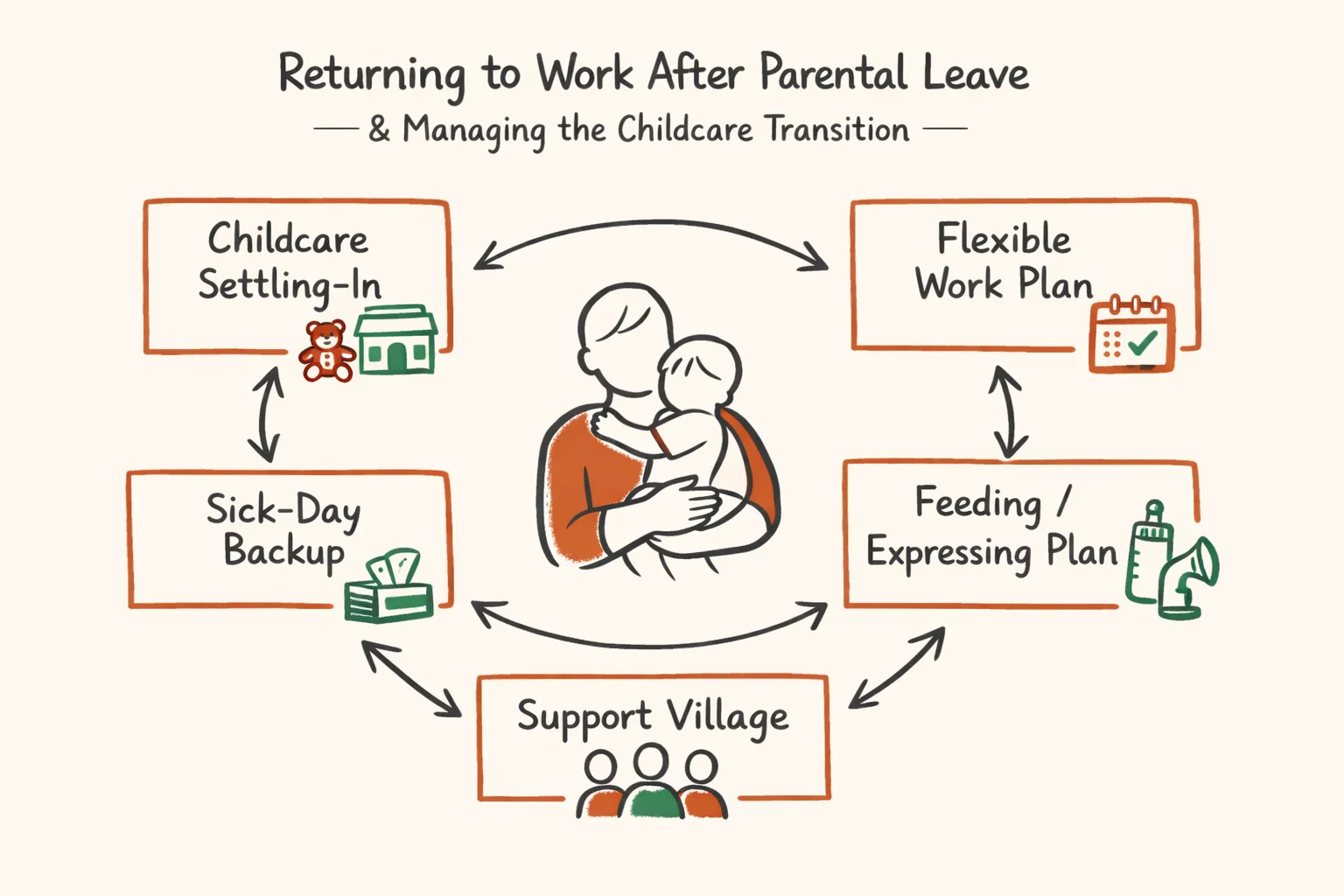 Returning to Work After Parental Leave

— & Managing the Childcare Transition —

Childcare Settling-In

Flexible Work Plan

Sick-Day Backup

Feeding / Expressing Plan

Support Village